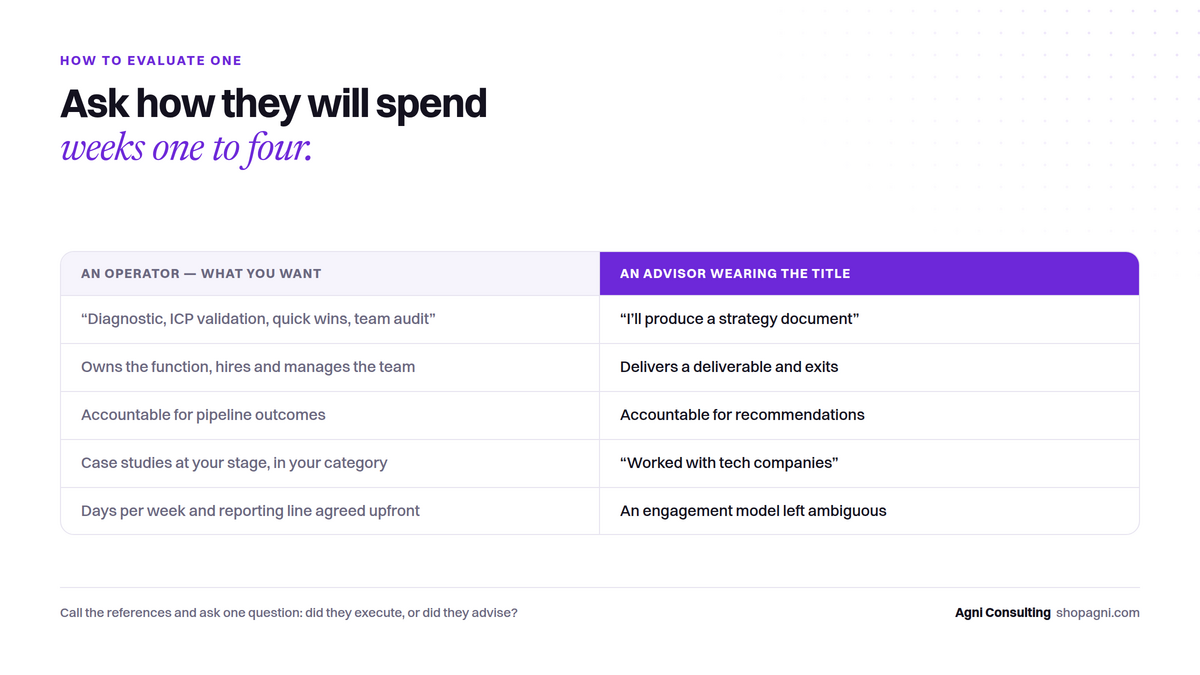 HOW TO EVALUATE ONE

Ask how they will spend
weeks one to four.

| AN OPERATOR — WHAT YOU WANT | AN ADVISOR WEARING THE TITLE |
|---|---|
| "Diagnostic, ICP validation, quick wins, team audit" | "I'll produce a strategy document" |
| Owns the function, hires and manages the team | Delivers a deliverable and exits |
| Accountable for pipeline outcomes | Accountable for recommendations |
| Case studies at your stage, in your category | "Worked with tech companies" |
| Days per week and reporting line agreed upfront | An engagement model left ambiguous |

Call the references and ask one question: did they execute, or did they advise?

Agni Consulting shopagni.com